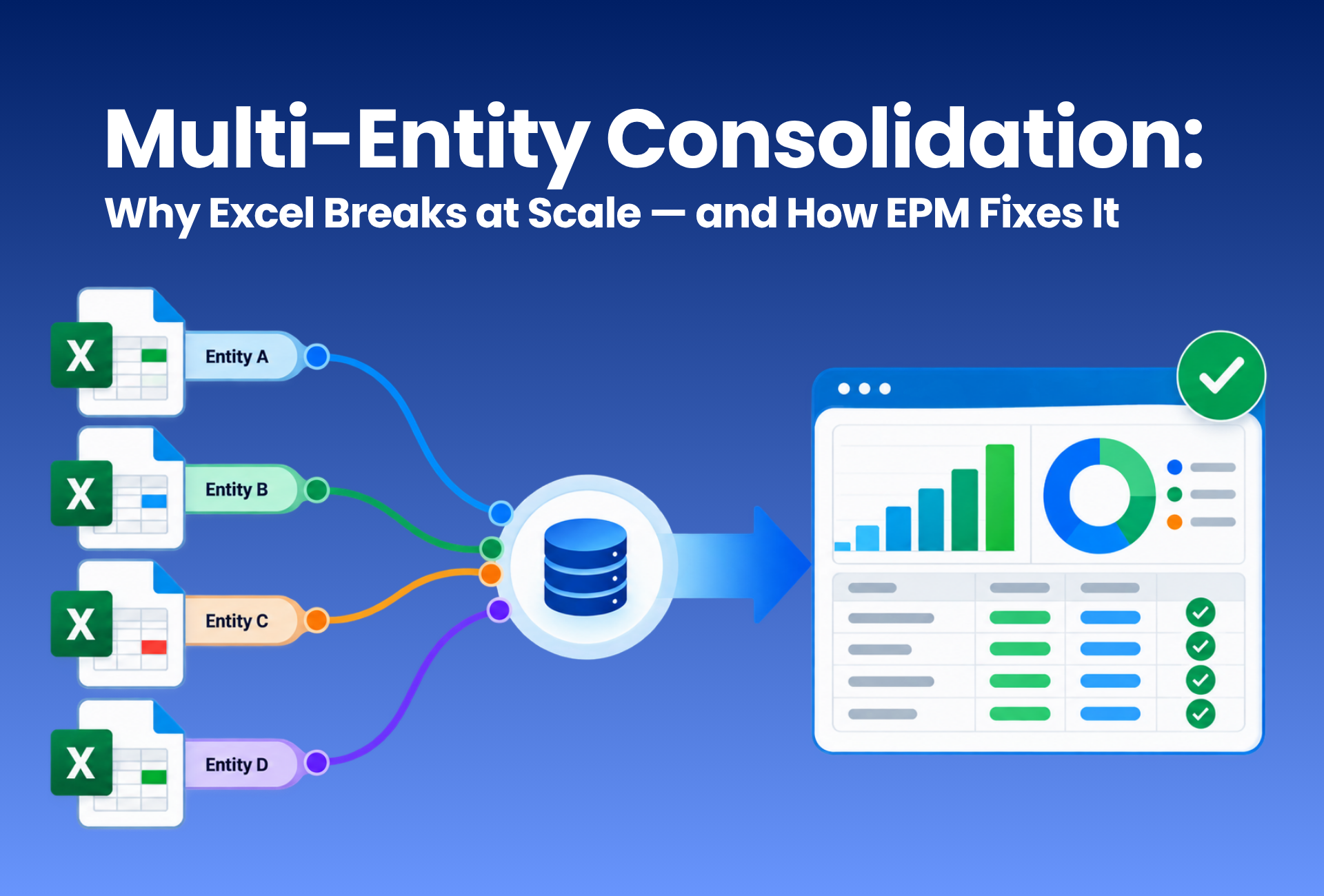 Multi-Entity Consolidation:
Why Excel Breaks at Scale — and How EPM Fixes It

X
Entity A
X
Entity B
X
Entity C
X
Entity D